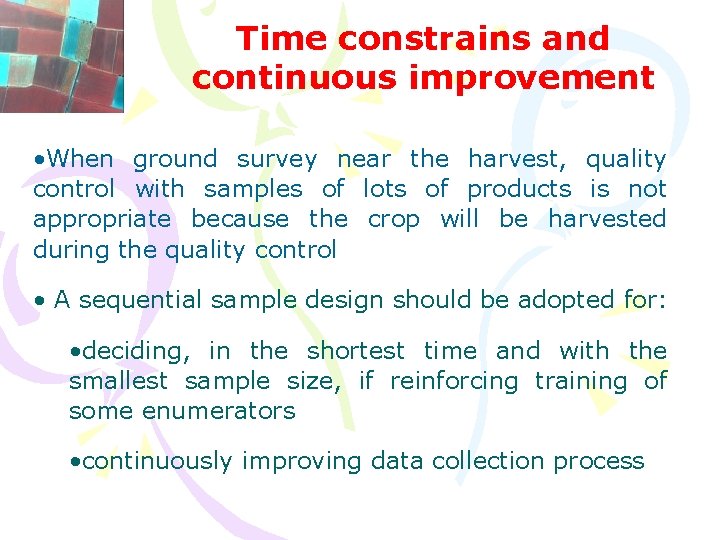 Time constrains and continuous improvement

•When ground survey near the harvest, quality control with samples of lots of products is not appropriate because the crop will be harvested during the quality control

• A sequential sample design should be adopted for:

•deciding, in the shortest time and with the smallest sample size, if reinforcing training of some enumerators

•continuously improving data collection process